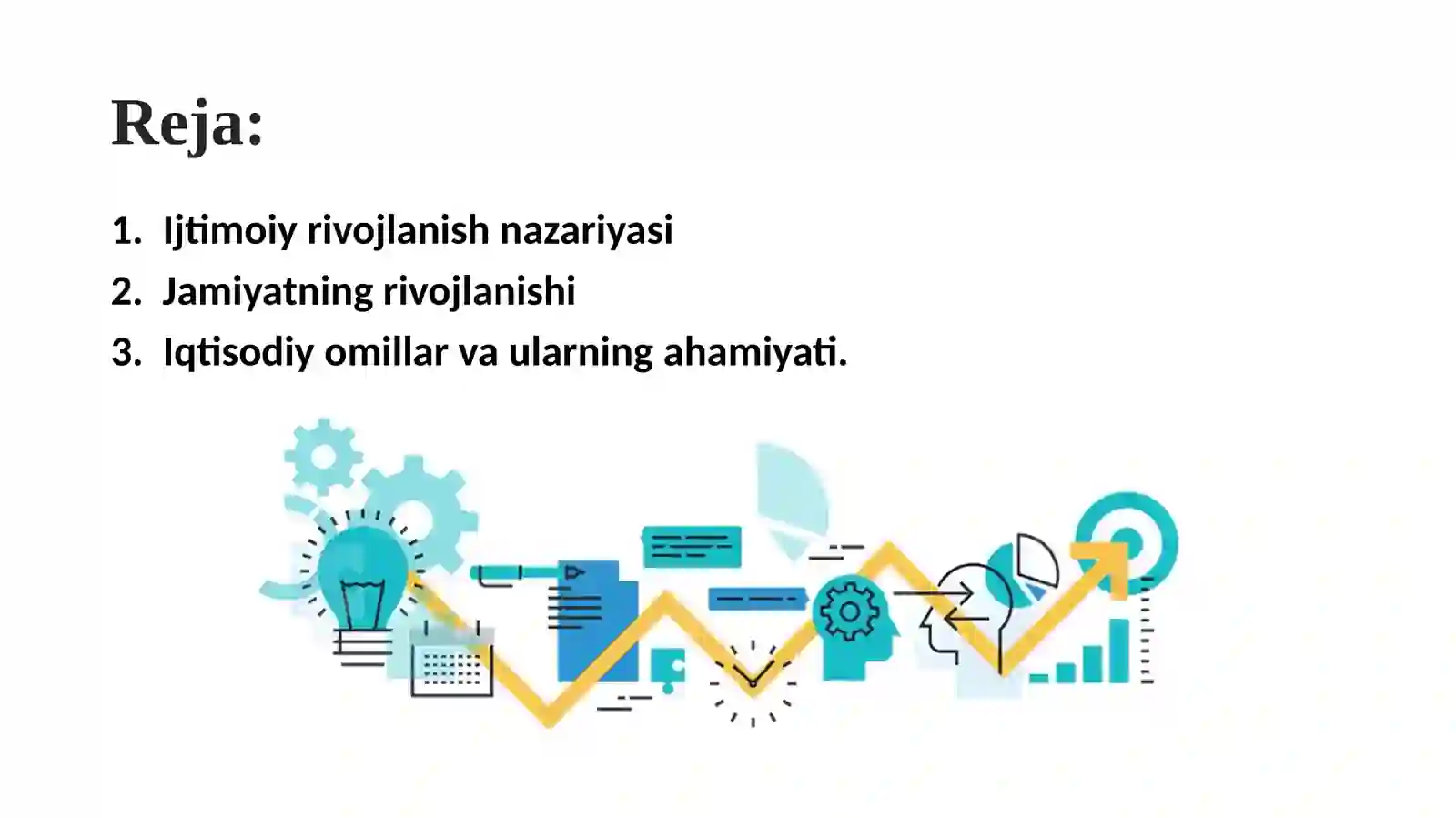 Reja:

1. Ijtimoiy rivojlanish nazariyasi
2. Jamiyatning rivojlanishi
3. Iqtisodiy omillar va ularning ahamiyati.